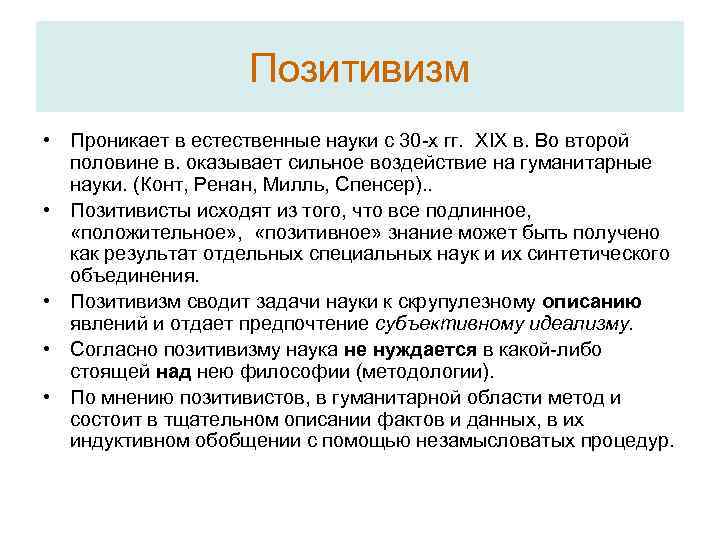 Позитивизм

• Проникает в естественные науки с 30-х гг. XIX в. Во второй половине в. оказывает сильное воздействие на гуманитарные науки. (Конт, Ренан, Милль, Спенсер)..

• Позитивисты исходят из того, что все подлинное, «положительное», «позитивное» знание может быть получено как результат отдельных специальных наук и их синтетического объединения.

• Позитивизм сводит задачи науки к скрупулезному описанию явлений и отдает предпочтение субъективному идеализму.

• Согласно позитивизму наука не нуждается в какой-либо стоящей над нею философии (методологии).

• По мнению позитивистов, в гуманитарной области метод и состоит в тщательном описании фактов и данных, в их индуктивном обобщении с помощью незамысловатых процедур.